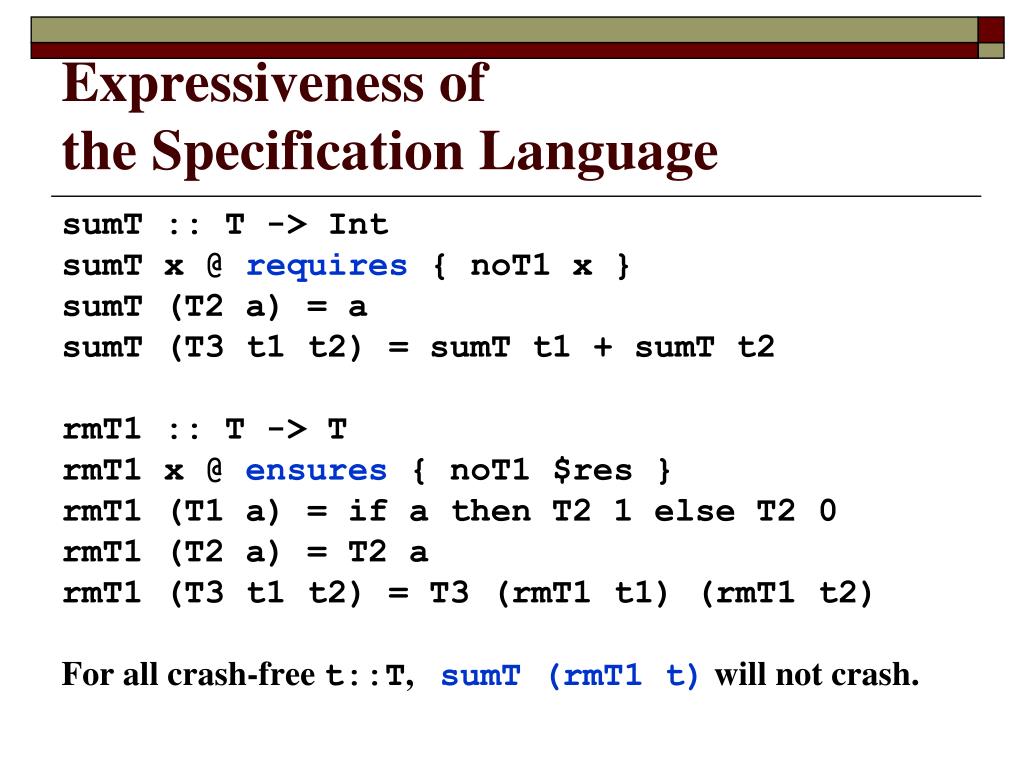 Expressiveness of
the Specification Language

sumT :: T -> Int
sumT x @ requires { noT1 x }
sumT (T2 a) = a
sumT (T3 t1 t2) = sumT t1 + sumT t2

rmT1 :: T -> T
rmT1 x @ ensures { noT1 $res }
rmT1 (T1 a) = if a then T2 1 else T2 0
rmT1 (T2 a) = T2 a
rmT1 (T3 t1 t2) = T3 (rmT1 t1) (rmT1 t2)

For all crash-free t::T, sumT (rmT1 t) will not crash.